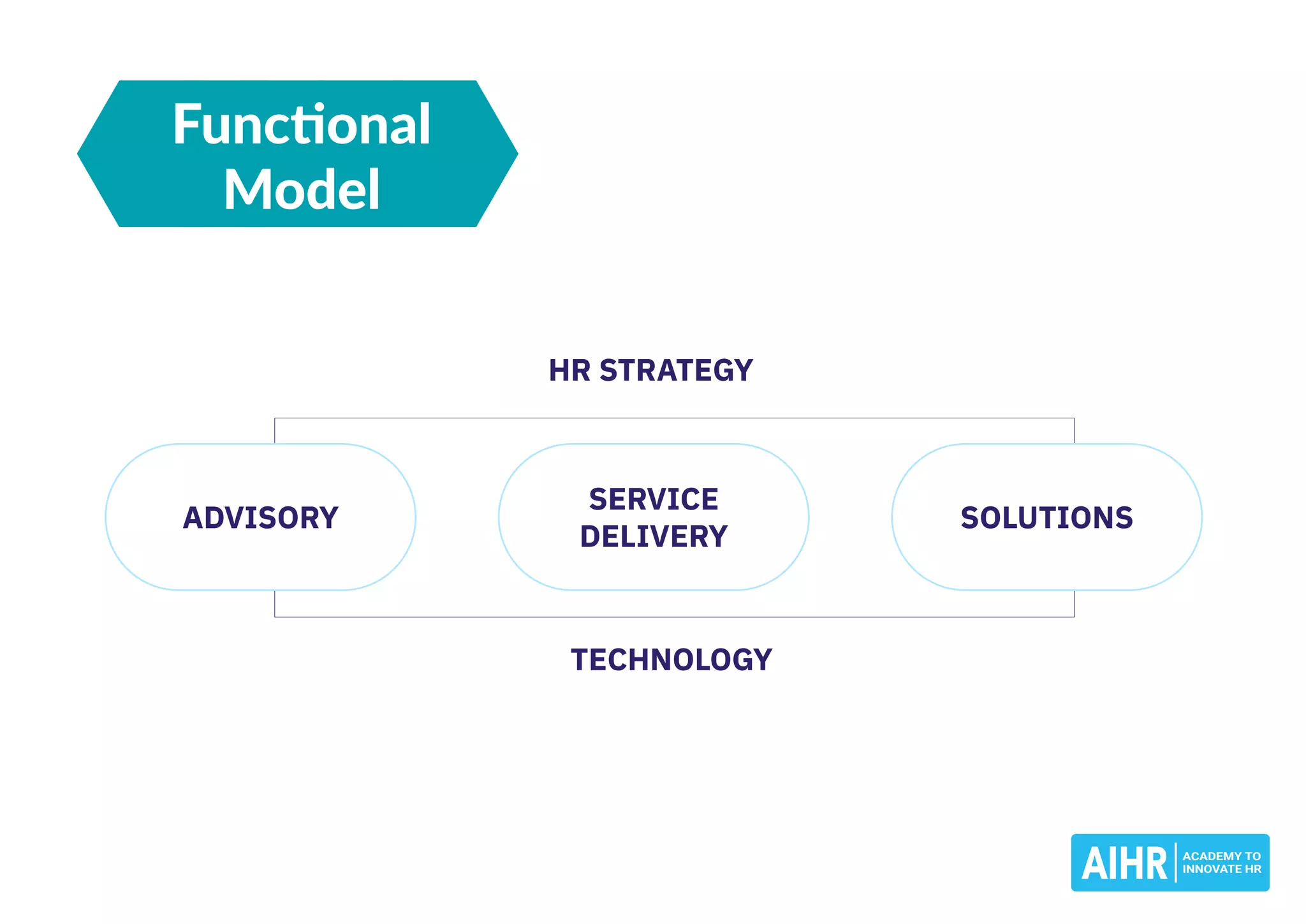 Functional Model

HR STRATEGY

ADVISORY

SERVICE DELIVERY

SOLUTIONS

TECHNOLOGY

AIHR ACADEMY TO INNOVATE HR